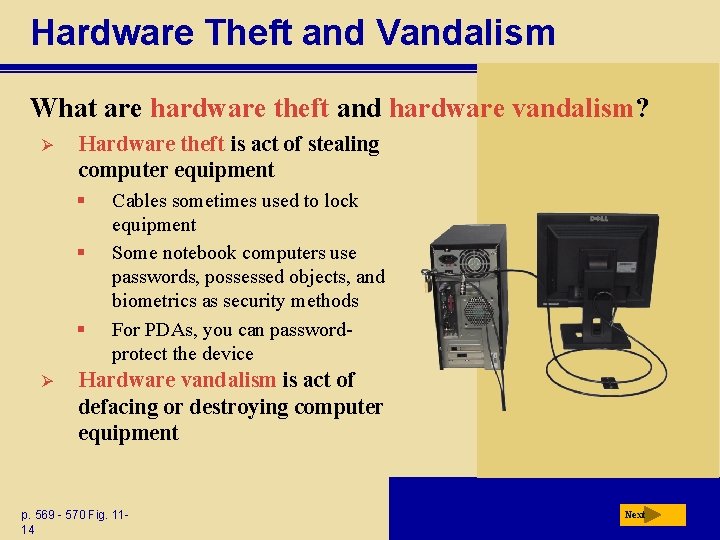 Hardware Theft and Vandalism

What are hardware theft and hardware vandalism?

➢ Hardware theft is act of stealing computer equipment

▪ Cables sometimes used to lock equipment

▪ Some notebook computers use passwords, possessed objects, and biometrics as security methods

▪ For PDAs, you can password-protect the device

➢ Hardware vandalism is act of defacing or destroying computer equipment

DELL

p. 569 - 570 Fig. 11-14

Next